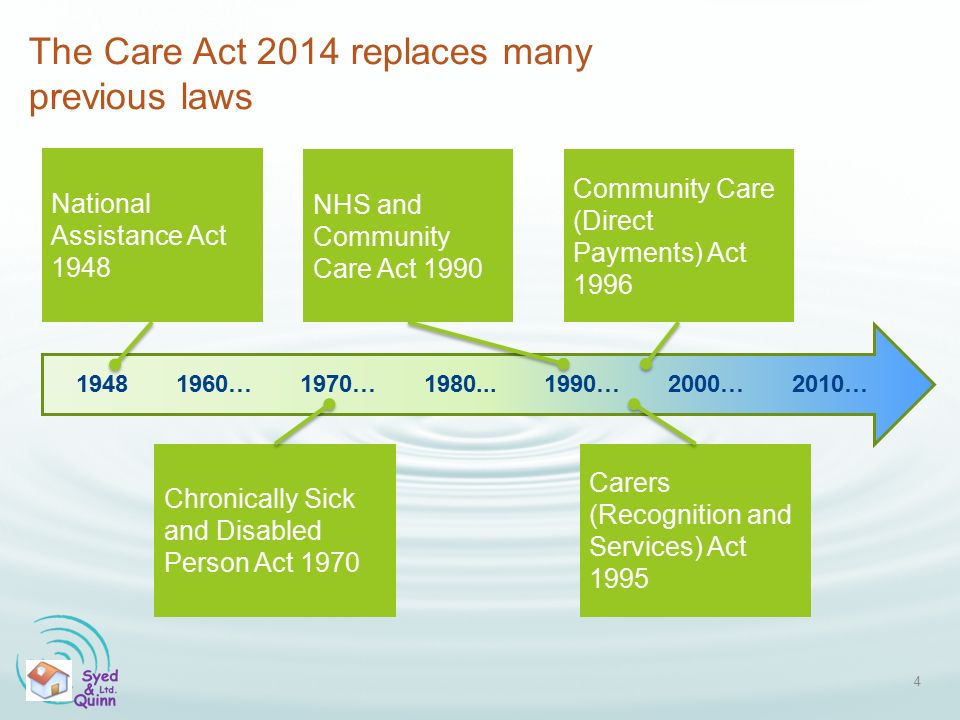 The Care Act 2014 replaces many previous laws

National Assistance Act 1948

NHS and Community Care Act 1990

Community Care (Direct Payments) Act 1996

1948 1960… 1970… 1980... 1990… 2000… 2010…

Chronically Sick and Disabled Person Act 1970

Carers (Recognition and Services) Act 1995

Syed & Quinn Ltd.

4